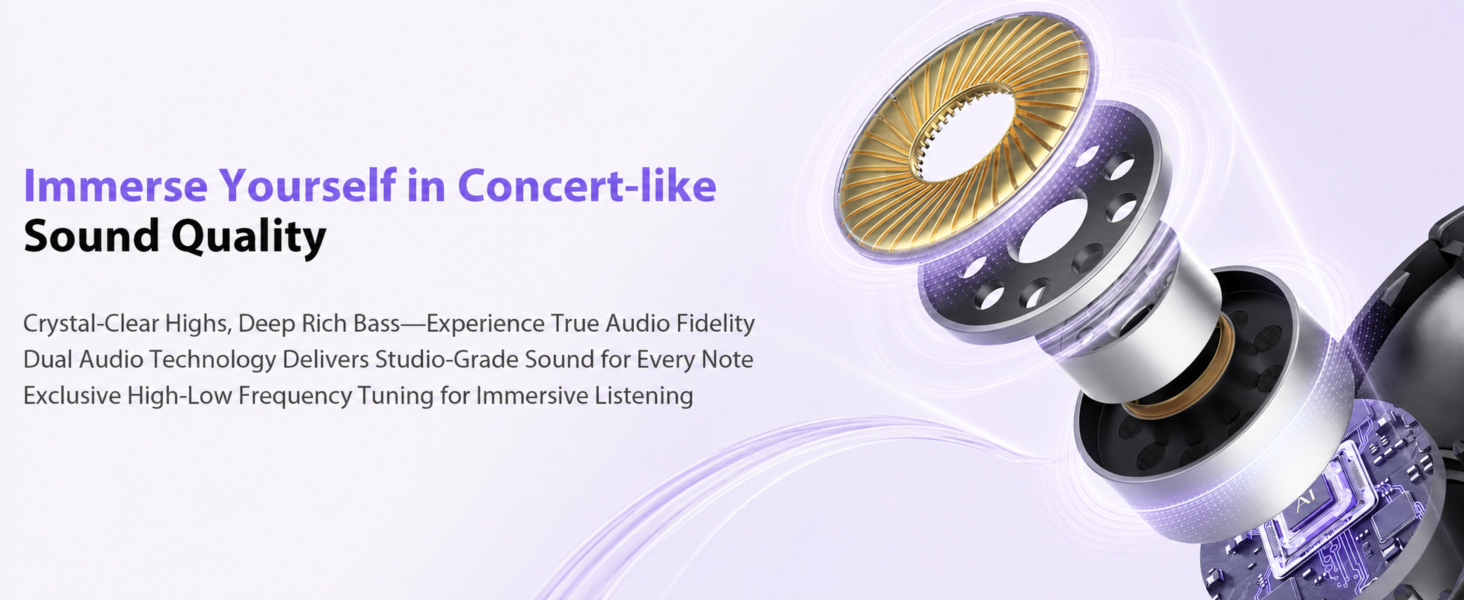 Immerse Yourself in Concert-like Sound Quality

Crystal-Clear Highs, Deep Rich Bass—Experience True Audio Fidelity
Dual Audio Technology Delivers Studio-Grade Sound for Every Note
Exclusive High-Low Frequency Tuning for Immersive Listening

AI